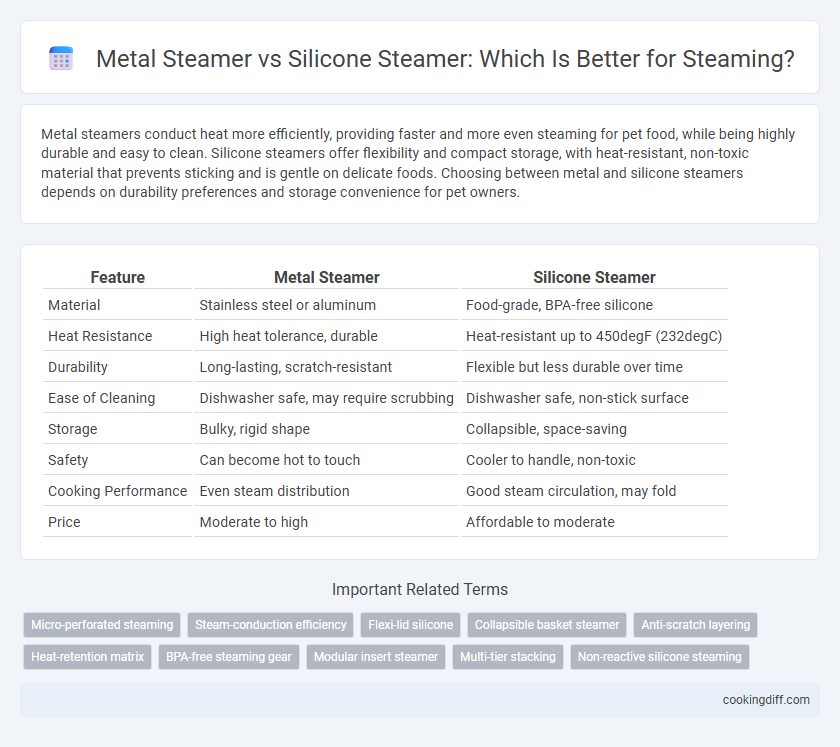 Metal Steamer vs Silicone Steamer: Which Is Better for Steaming?

Metal steamers conduct heat more efficiently, providing faster and more even steaming for pet food, while being highly durable and easy to clean. Silicone steamers offer flexibility and compact storage, with heat-resistant, non-toxic material that prevents sticking and is gentle on delicate foods. Choosing between metal and silicone steamers depends on durability preferences and storage convenience for pet owners.

| Feature | Metal Steamer | Silicone Steamer |
|---|---|---|
| Material | Stainless steel or aluminum | Food-grade, BPA-free silicone |
| Heat Resistance | High heat tolerance, durable | Heat-resistant up to 450degF (232degC) |
| Durability | Long-lasting, scratch-resistant | Flexible but less durable over time |
| Ease of Cleaning | Dishwasher safe, may require scrubbing | Dishwasher safe, non-stick surface |
| Storage | Bulky, rigid shape | Collapsible, space-saving |
| Safety | Can become hot to touch | Cooler to handle, non-toxic |
| Cooking Performance | Even steam distribution | Good steam circulation, may fold |
| Price | Moderate to high | Affordable to moderate |

Important Related Terms

Micro-perforated steaming
Steam-conduction efficiency
Flexi-lid silicone
Collapsible basket steamer
Anti-scratch layering
Heat-retention matrix
BPA-free steaming gear
Modular insert steamer
Multi-tier stacking
Non-reactive silicone steaming

cookingdiff.com